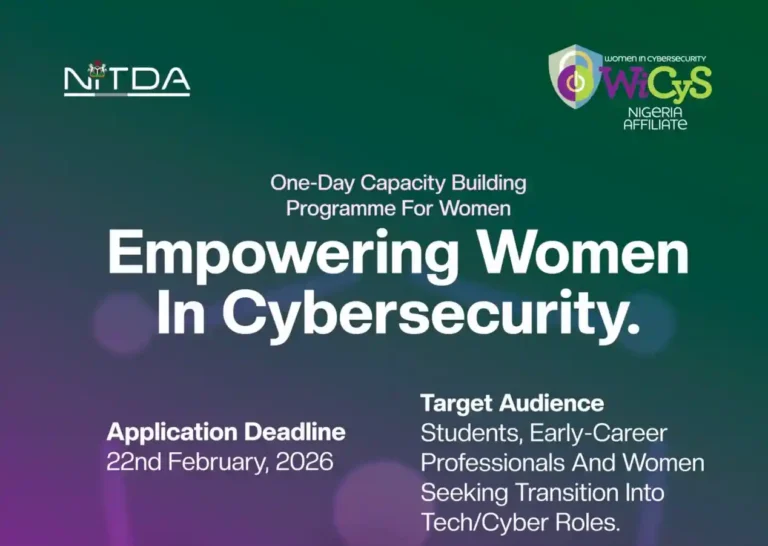 NITDA

WOMEN IN CYBERSECURITY
WiCyS
NIGERIA AFFILIATE

One-Day Capacity Building Programme For Women

Empowering Women In Cybersecurity.

Application Deadline
22nd February, 2026

Target Audience
Students, Early-Career Professionals And Women Seeking Transition Into Tech/Cyber Roles.